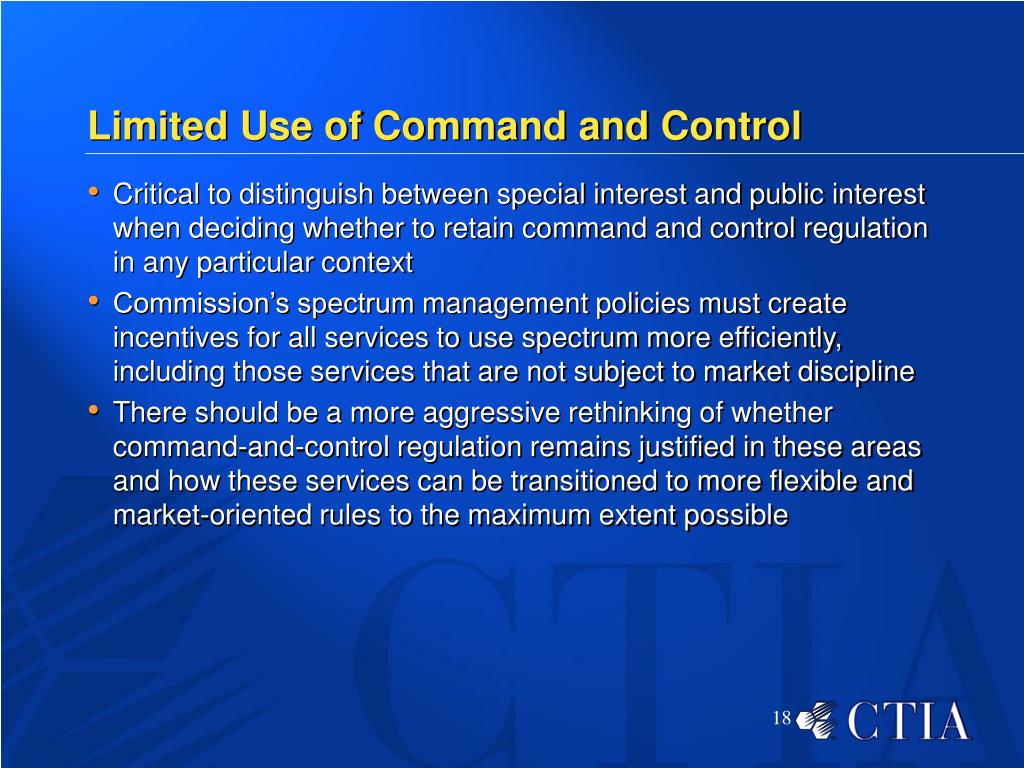 Limited Use of Command and Control

• Critical to distinguish between special interest and public interest when deciding whether to retain command and control regulation in any particular context

• Commission's spectrum management policies must create incentives for all services to use spectrum more efficiently, including those services that are not subject to market discipline

• There should be a more aggressive rethinking of whether command-and-control regulation remains justified in these areas and how these services can be transitioned to more flexible and market-oriented rules to the maximum extent possible

CTIA

18

CTIA